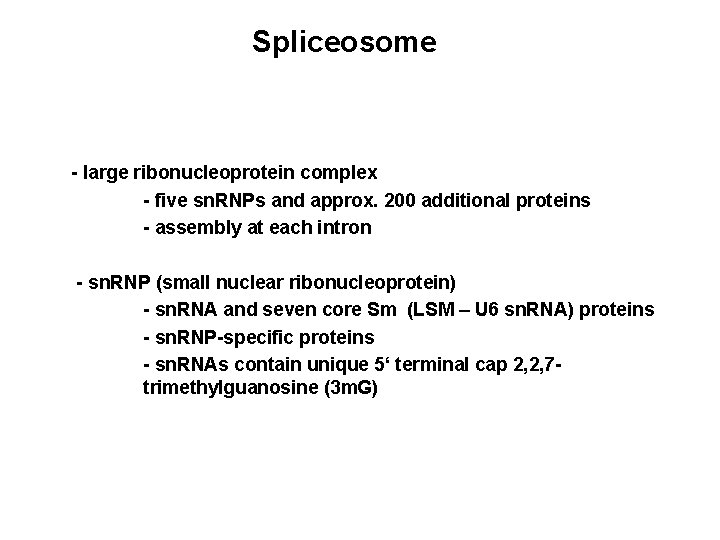 Spliceosome

- large ribonucleoprotein complex

- five snRNPs and approx. 200 additional proteins

- assembly at each intron

- snRNP (small nuclear ribonucleoprotein)

- snRNA and seven core Sm (LSM – U6 snRNA) proteins

- snRNP-specific proteins

- snRNAs contain unique 5‘ terminal cap 2,2,7-trimethylguanosine (3mG)